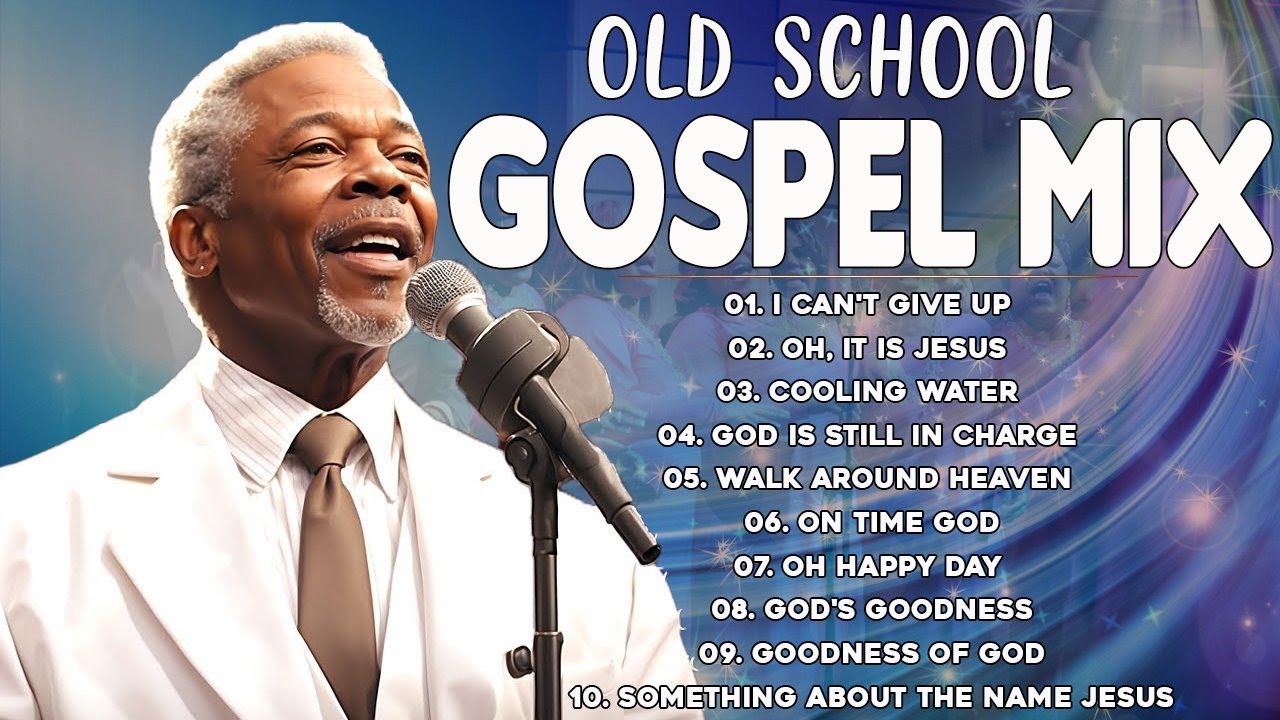 OLD SCHOOL
GOSPEL MIX

01. I CAN'T GIVE UP
02. OH, IT IS JESUS
03. COOLING WATER
04. GOD IS STILL IN CHARGE
05. WALK AROUND HEAVEN
06. ON TIME GOD
07. OH HAPPY DAY
08. GOD'S GOODNESS
09. GOODNESS OF GOD
10. SOMETHING ABOUT THE NAME JESUS